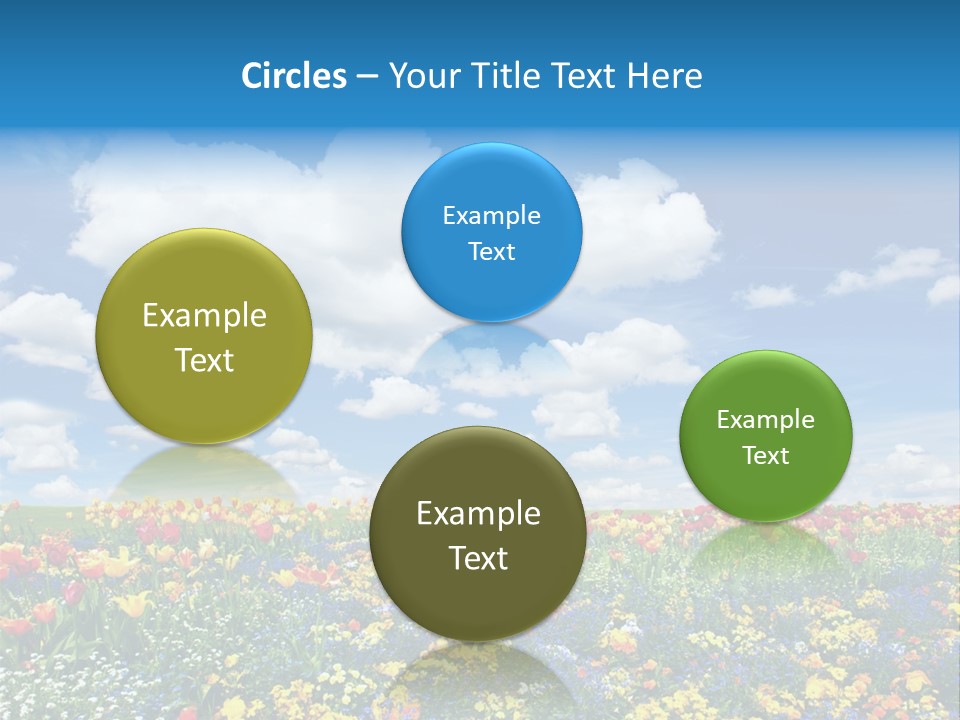 Circles – Your Title Text Here

Example Text

Example Text

Example Text

Example Text